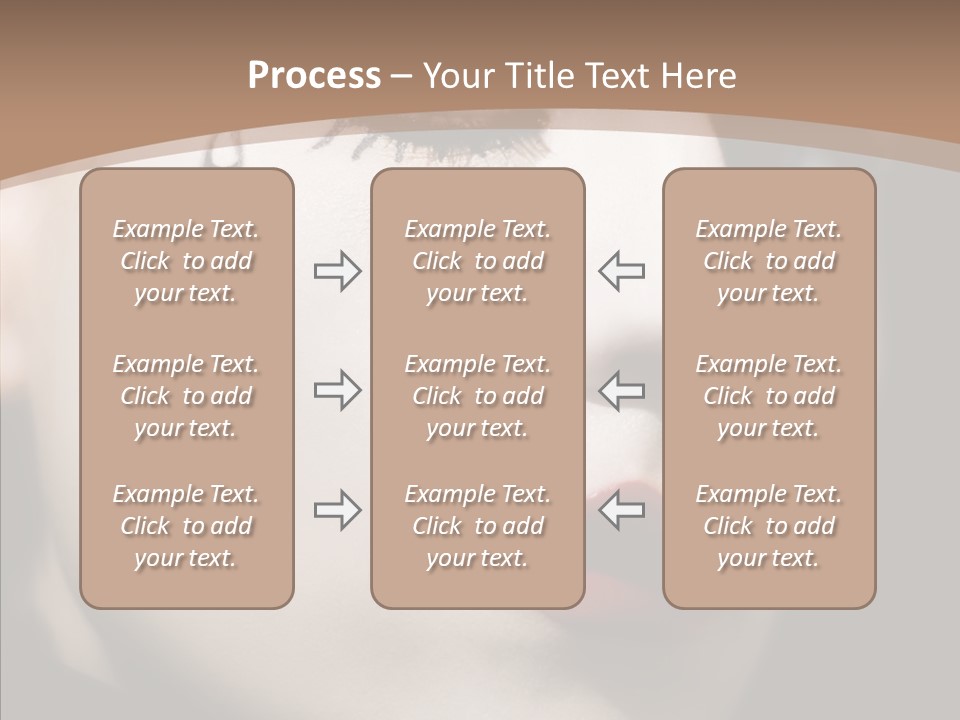 Process – Your Title Text Here

Example Text. Click to add your text.

Example Text. Click to add your text.

Example Text. Click to add your text.

Example Text. Click to add your text.

Example Text. Click to add your text.

Example Text. Click to add your text.

Example Text. Click to add your text.

Example Text. Click to add your text.

Example Text. Click to add your text.